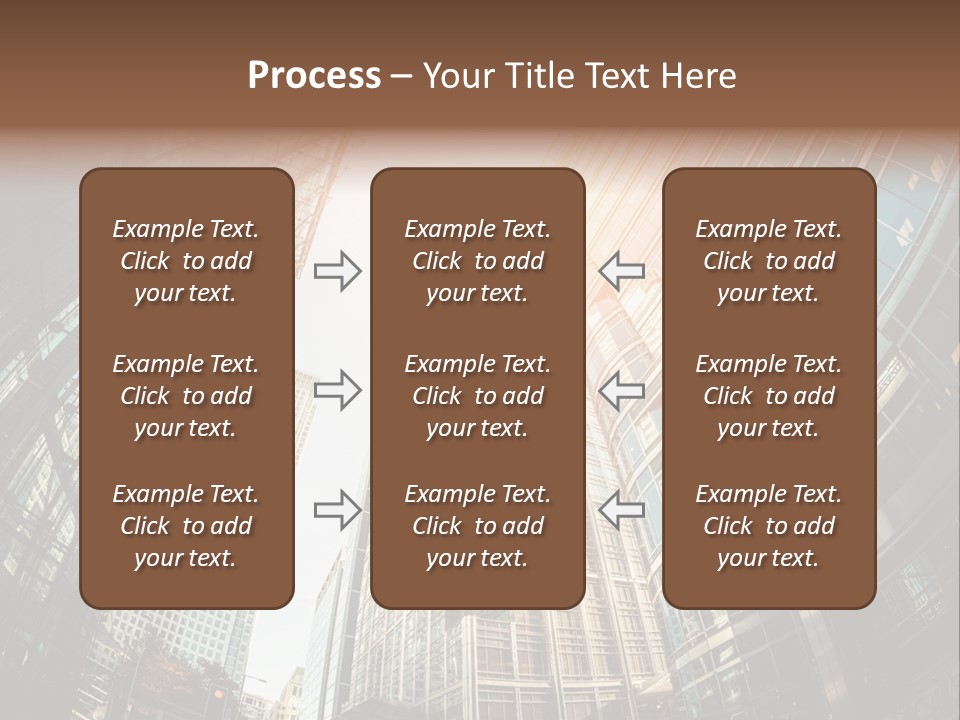 Process – Your Title Text Here

Example Text. Click to add your text.

Example Text. Click to add your text.

Example Text. Click to add your text.

Example Text. Click to add your text.

Example Text. Click to add your text.

Example Text. Click to add your text.

Example Text. Click to add your text.

Example Text. Click to add your text.

Example Text. Click to add your text.